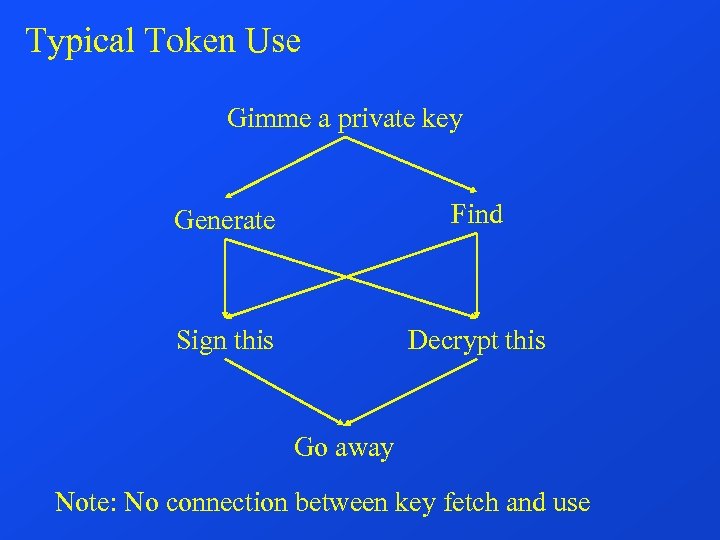 Typical Token Use

Gimme a private key

Generate

Find

Sign this

Decrypt this

Go away

Note: No connection between key fetch and use